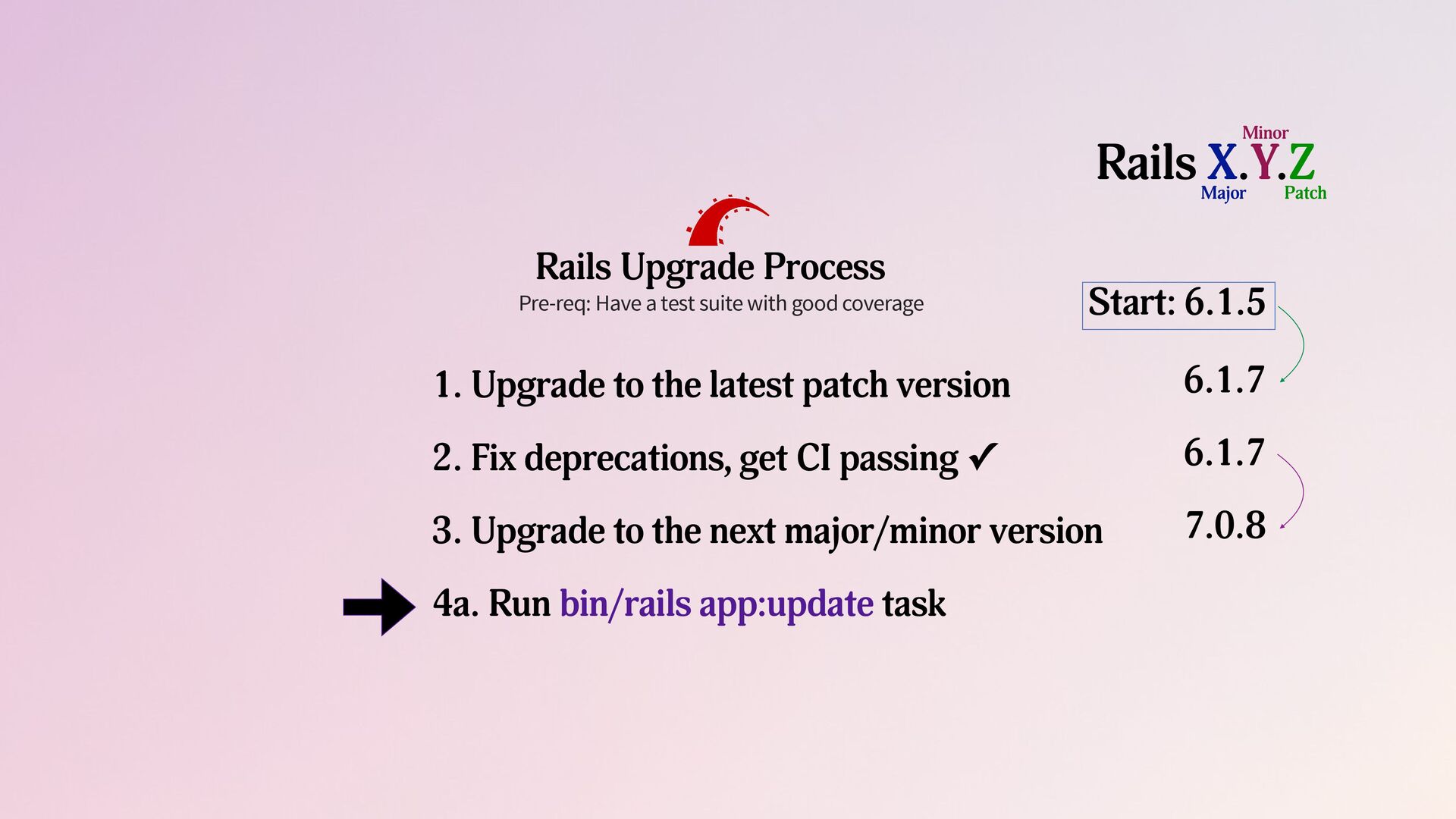 Minor
Rails X.Y.Z
Major Patch

Rails Upgrade Process
Pre-req: Have a test suite with good coverage

Start: 6.1.5

1. Upgrade to the latest patch version 6.1.7

2. Fix deprecations, get CI passing ✓ 6.1.7

3. Upgrade to the next major/minor version 7.0.8

4a. Run bin/rails app:update task